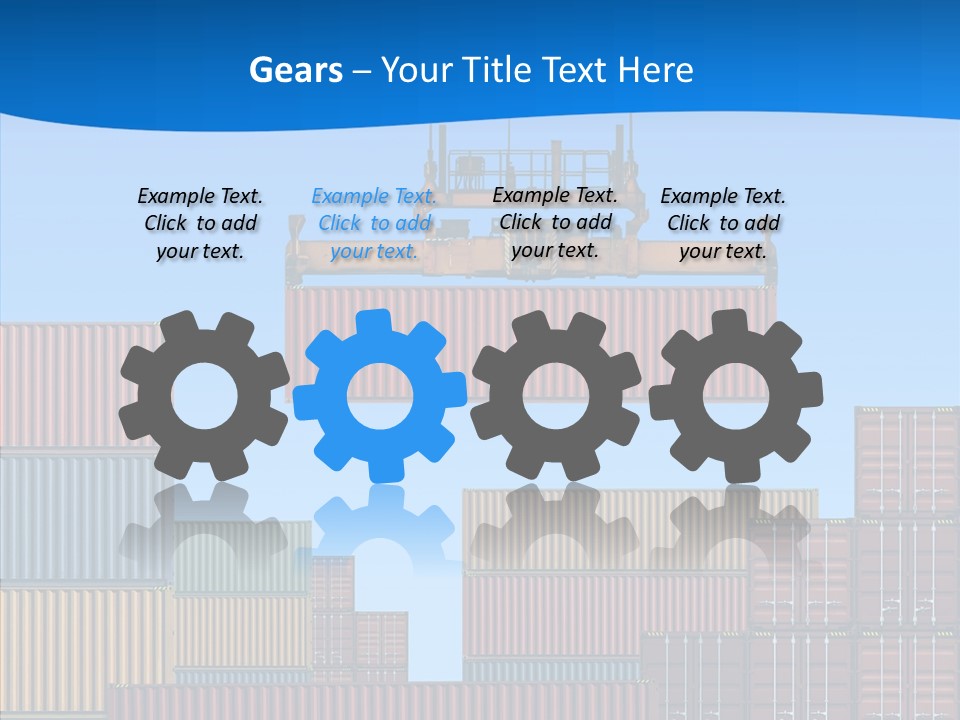 Gears – Your Title Text Here

Example Text. Click to add your text.

Example Text. Click to add your text.

Example Text. Click to add your text.

Example Text. Click to add your text.